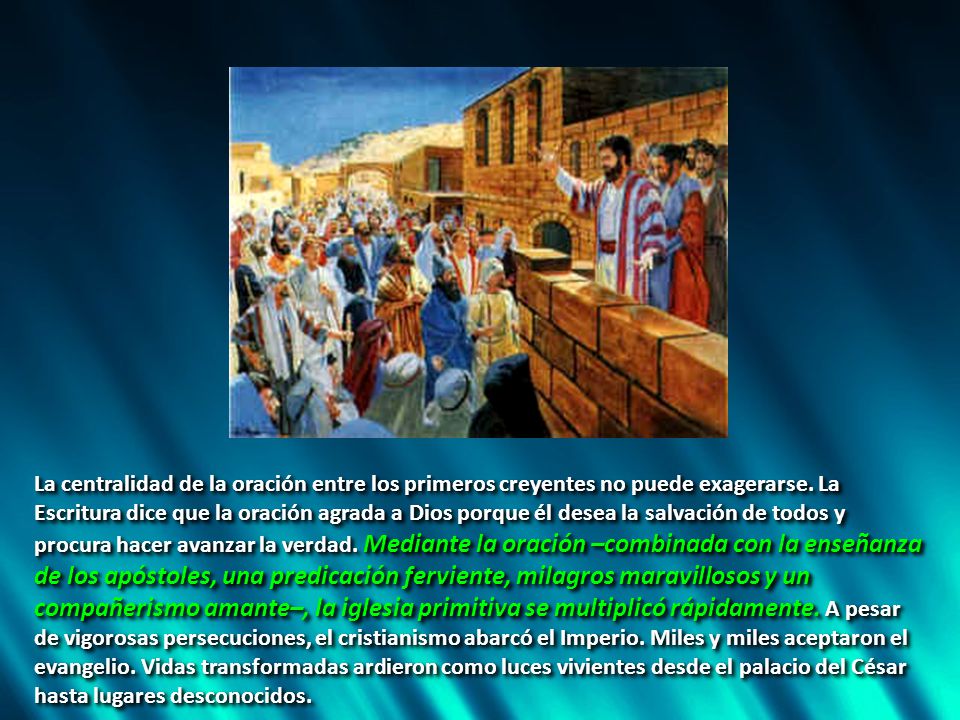 La centralidad de la oración entre los primeros creyentes no puede exagerarse. La Escritura dice que la oración agrada a Dios porque él desea la salvación de todos y procura hacer avanzar la verdad. Mediante la oración –combinada con la enseñanza de los apóstoles, una predicación ferviente, milagros maravillosos y un compañerismo amante–, la iglesia primitiva se multiplicó rápidamente. A pesar de vigorosas persecuciones, el cristianismo abarcó el Imperio. Miles y miles aceptaron el evangelio. Vidas transformadas ardieron como luces vivientes desde el palacio del César hasta lugares desconocidos.